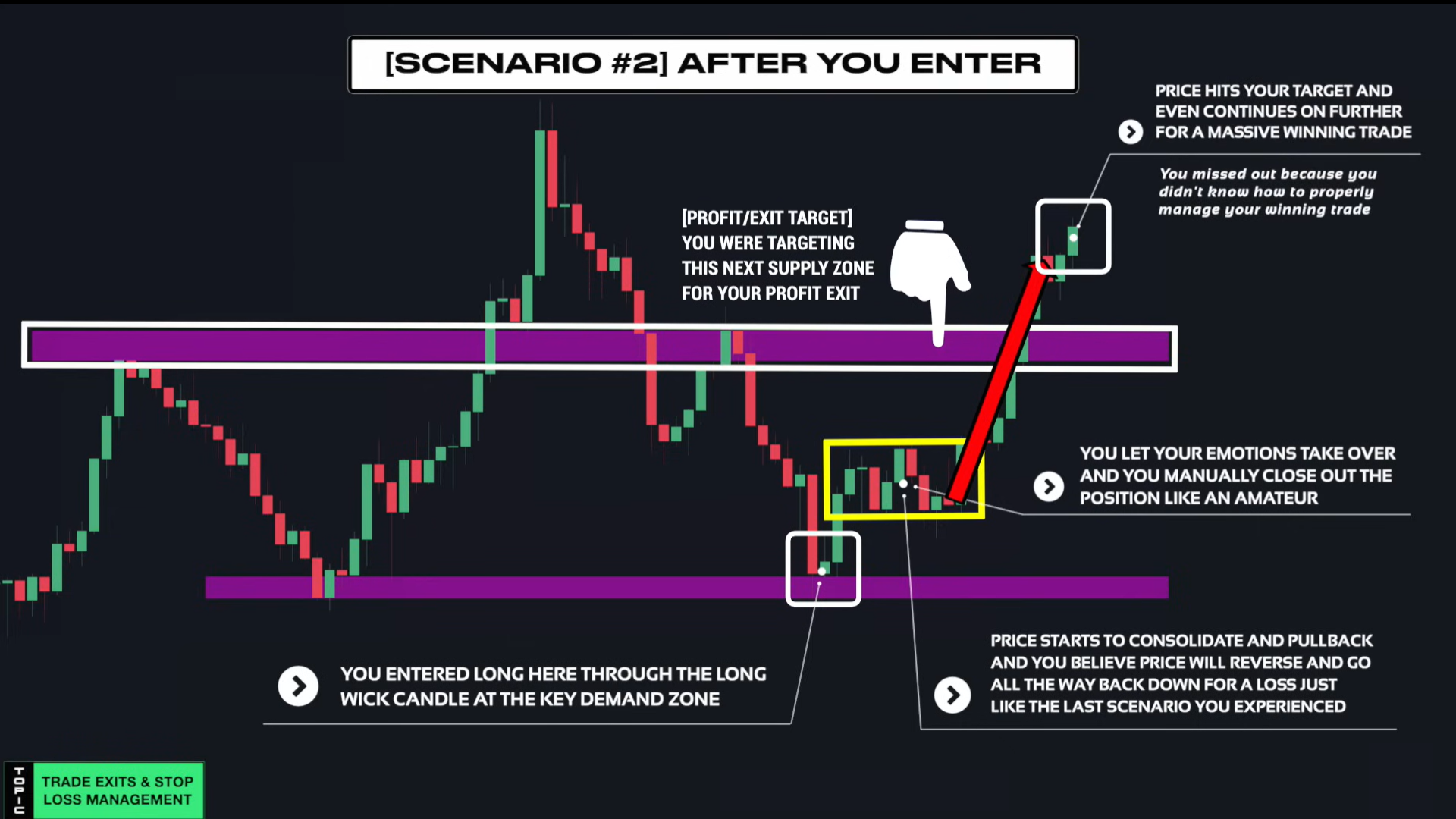 [SCENARIO #2] AFTER YOU ENTER

PRICE HITS YOUR TARGET AND EVEN CONTINUES ON FURTHER FOR A MASSIVE WINNING TRADE

You missed out because you didn't know how to properly manage your winning trade

[PROFIT/EXIT TARGET] YOU WERE TARGETING THIS NEXT SUPPLY ZONE FOR YOUR PROFIT EXIT

YOU LET YOUR EMOTIONS TAKE OVER AND YOU MANUALLY CLOSE OUT THE POSITION LIKE AN AMATEUR

YOU ENTERED LONG HERE THROUGH THE LONG WICK CANDLE AT THE KEY DEMAND ZONE

PRICE STARTS TO CONSOLIDATE AND PULLBACK AND YOU BELIEVE PRICE WILL REVERSE AND GO ALL THE WAY BACK DOWN FOR A LOSS JUST LIKE THE LAST SCENARIO YOU EXPERIENCED

TOPIC

TRADE EXITS & STOP LOSS MANAGEMENT